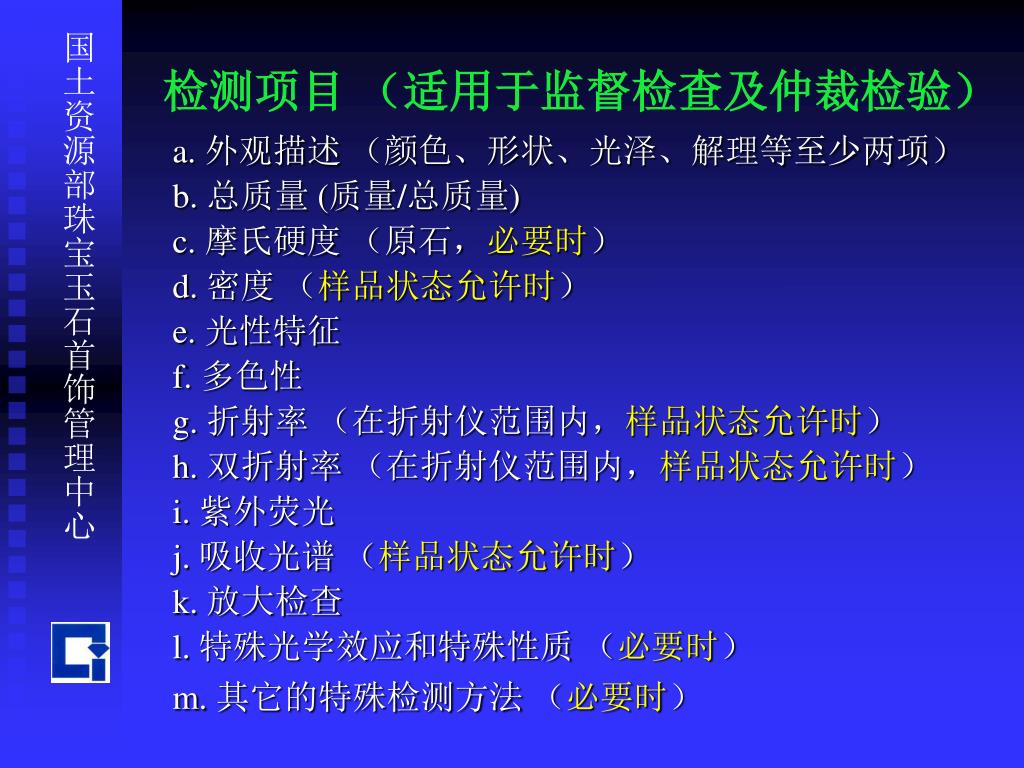 国土资源部珠宝玉石首饰管理中心

检测项目 （适用于监督检查及仲裁检验）

a. 外观描述 （颜色、形状、光泽、解理等至少两项）
b. 总质量 (质量/总质量)
c. 摩氏硬度 （原石，必要时）
d. 密度 （样品状态允许时）
e. 光性特征
f. 多色性
g. 折射率 （在折射仪范围内，样品状态允许时）
h. 双折射率 （在折射仪范围内，样品状态允许时）
i. 紫外荧光
j. 吸收光谱 （样品状态允许时）
k. 放大检查
l. 特殊光学效应和特殊性质 （必要时）
m. 其它的特殊检测方法 （必要时）